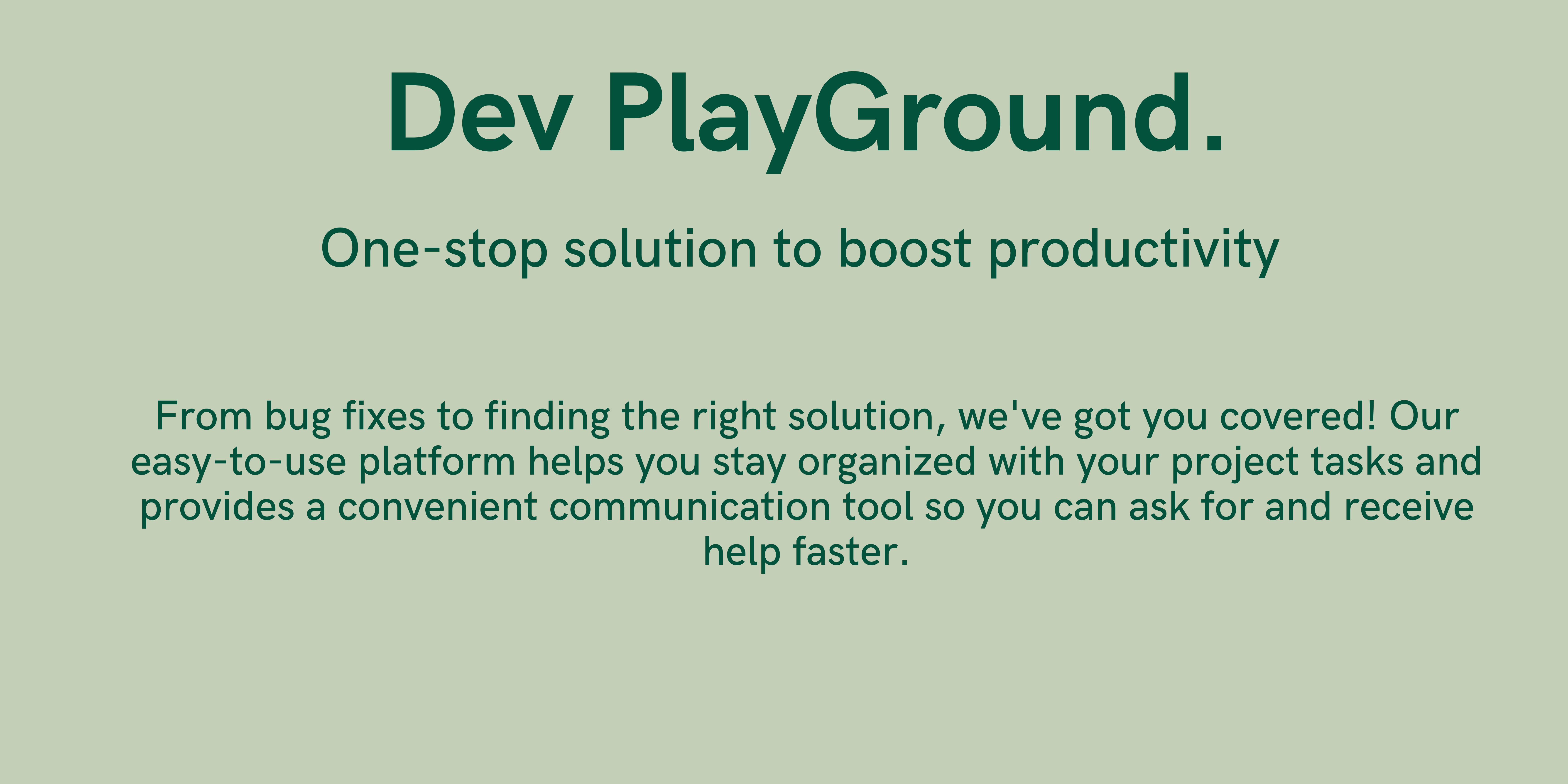 Dev PlayGround.

One-stop solution to boost productivity

From bug fixes to finding the right solution, we've got you covered! Our easy-to-use platform helps you stay organized with your project tasks and provides a convenient communication tool so you can ask for and receive help faster.